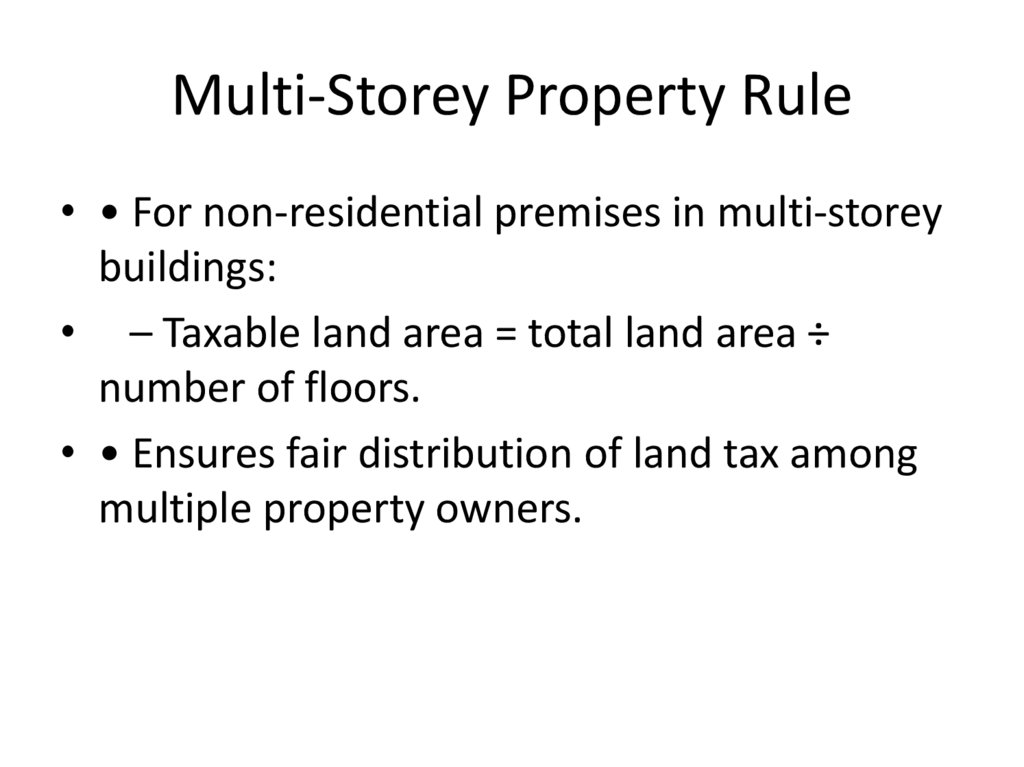 Multi-Storey Property Rule

• • For non-residential premises in multi-storey buildings:

• – Taxable land area = total land area ÷ number of floors.

• • Ensures fair distribution of land tax among multiple property owners.